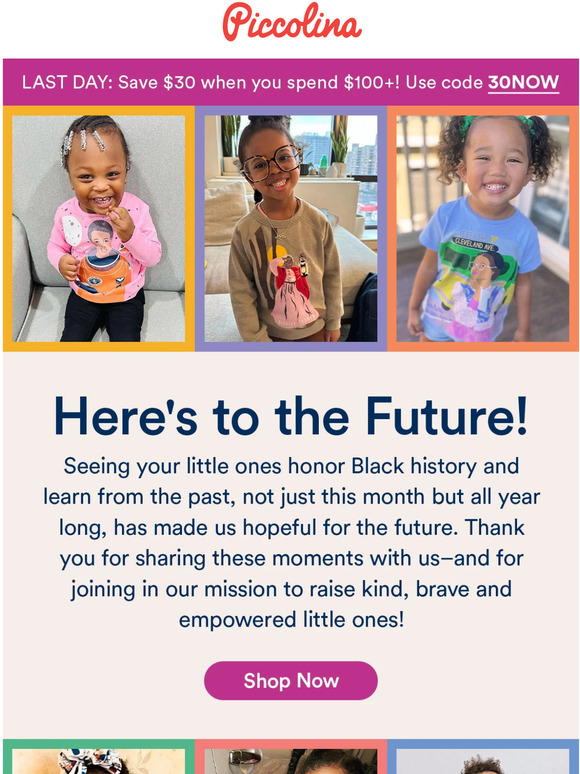 Piccolina

LAST DAY: Save $30 when you spend $100+! Use code 30NOW

CLEVELAND AVE.

Here's to the Future!

Seeing your little ones honor Black history and learn from the past, not just this month but all year long, has made us hopeful for the future. Thank you for sharing these moments with us–and for joining in our mission to raise kind, brave and empowered little ones!

Shop Now